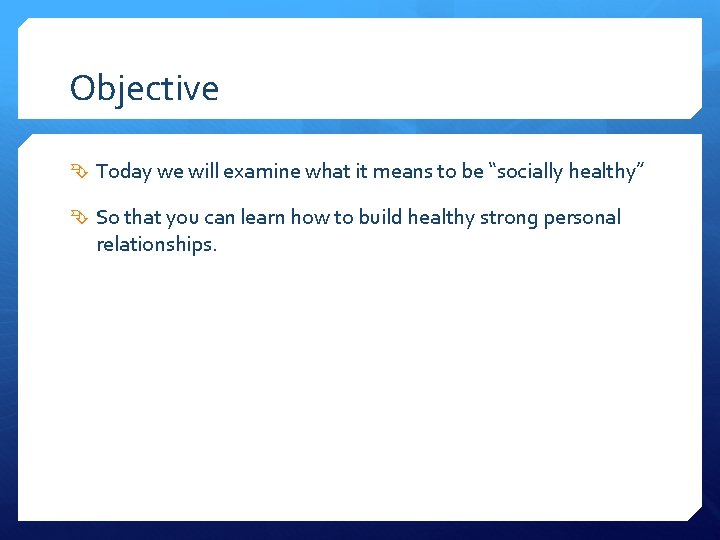 Objective

Today we will examine what it means to be “socially healthy”

So that you can learn how to build healthy strong personal relationships.